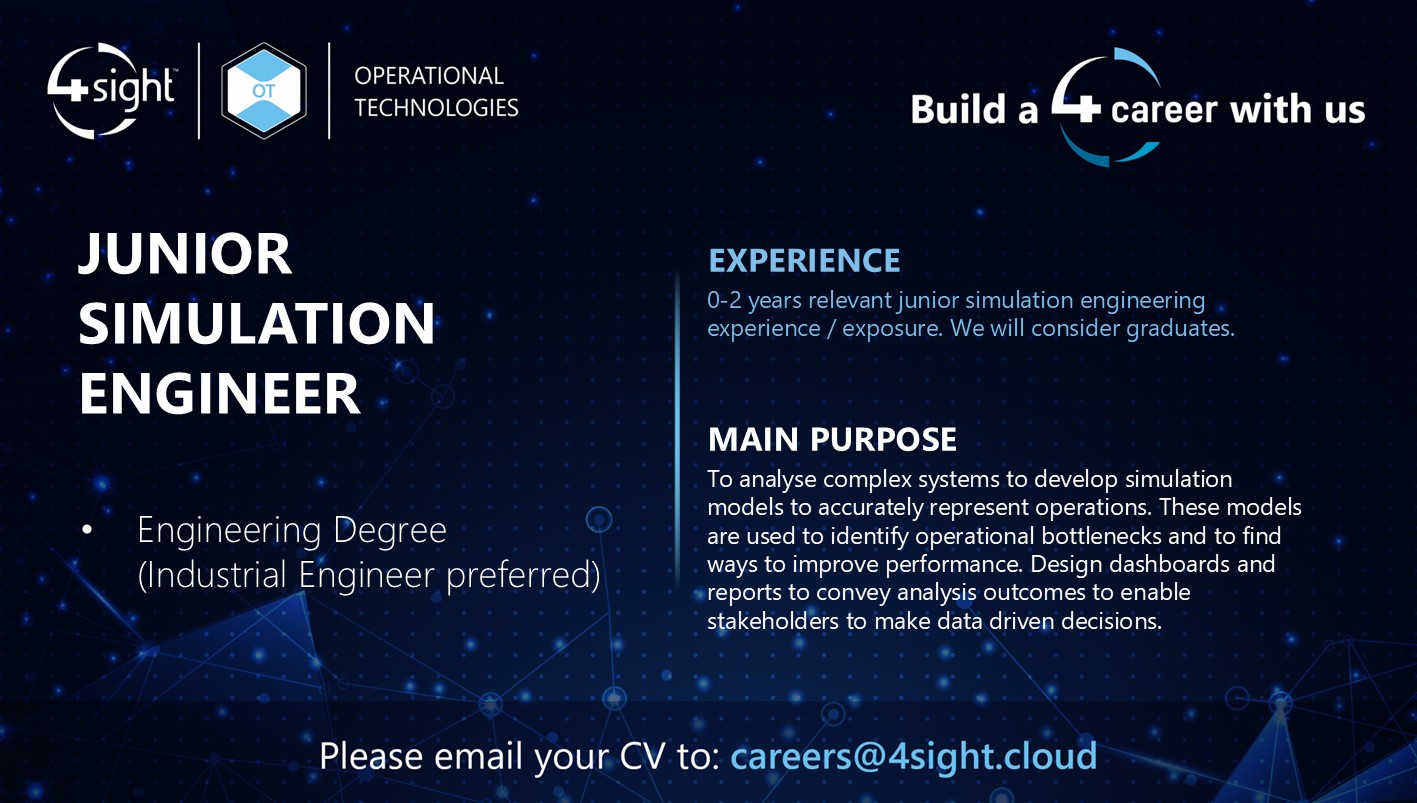 4sight™

OT

OPERATIONAL TECHNOLOGIES

Build a 4 career with us

JUNIOR SIMULATION ENGINEER

• Engineering Degree (Industrial Engineer preferred)

EXPERIENCE
0-2 years relevant junior simulation engineering experience / exposure. We will consider graduates.

MAIN PURPOSE
To analyse complex systems to develop simulation models to accurately represent operations. These models are used to identify operational bottlenecks and to find ways to improve performance. Design dashboards and reports to convey analysis outcomes to enable stakeholders to make data driven decisions.

Please email your CV to: careers@4sight.cloud